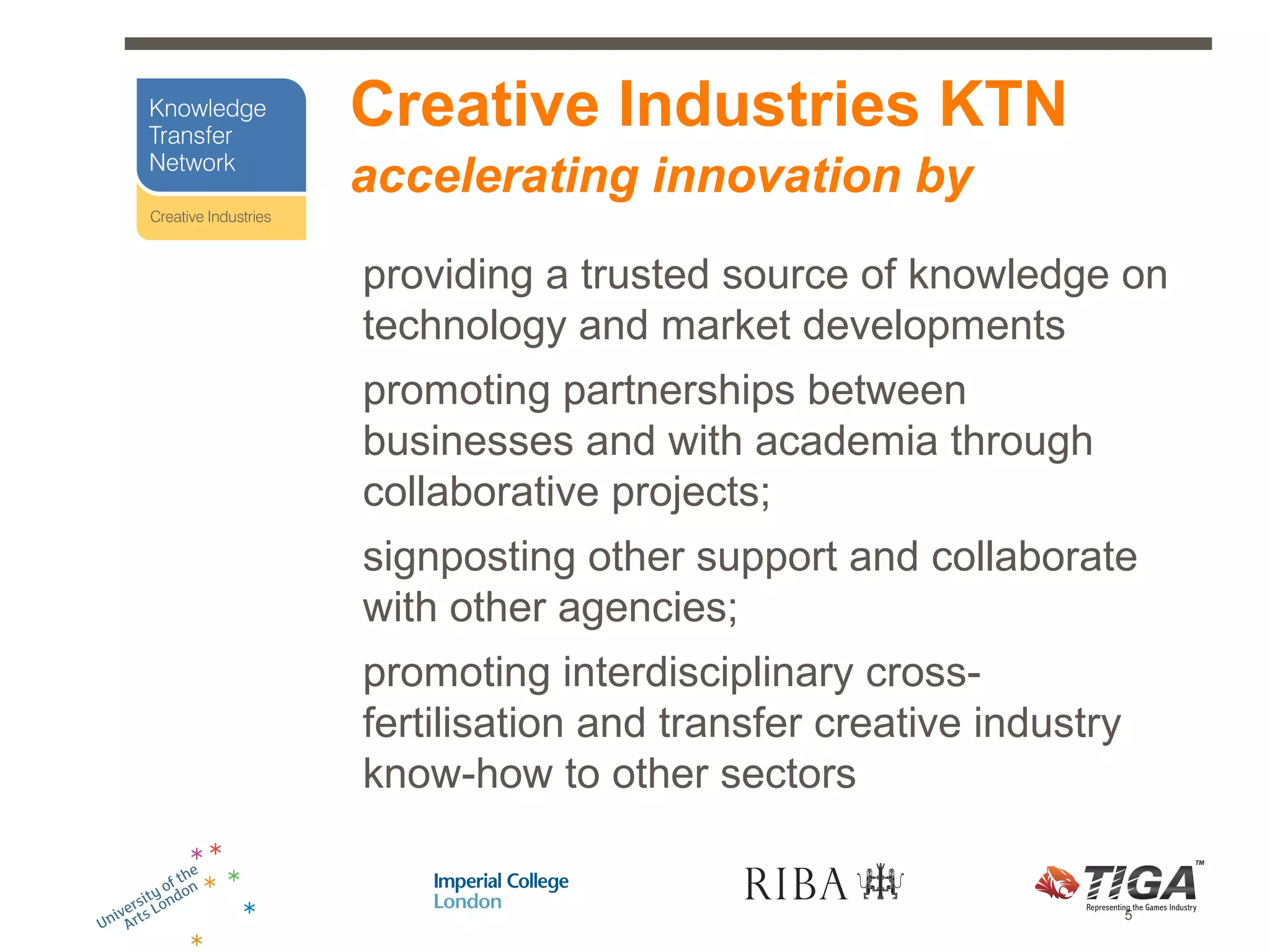 Knowledge Transfer Network

Creative Industries

Creative Industries KTN
accelerating innovation by

providing a trusted source of knowledge on technology and market developments

promoting partnerships between businesses and with academia through collaborative projects;

signposting other support and collaborate with other agencies;

promoting interdisciplinary cross-fertilisation and transfer creative industry know-how to other sectors

University of the Arts London

Imperial College London

RIBA

TIGA™
Representing the Games Industry

5